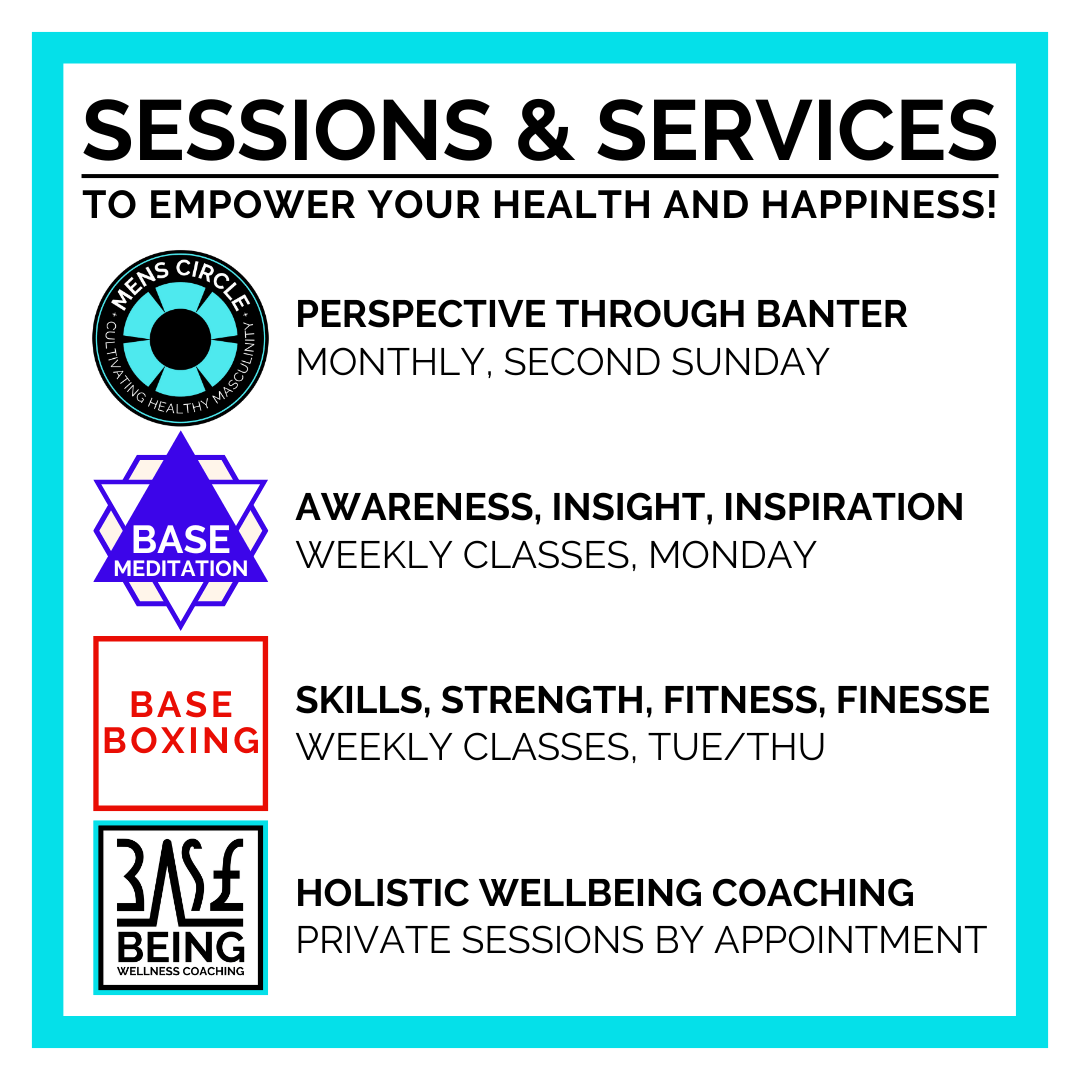 SESSIONS & SERVICES

TO EMPOWER YOUR HEALTH AND HAPPINESS!

MENS CIRCLE
CULTIVATING HEALTHY MASCULINITY

PERSPECTIVE THROUGH BANTER
MONTHLY, SECOND SUNDAY

BASE
MEDITATION

AWARENESS, INSIGHT, INSPIRATION
WEEKLY CLASSES, MONDAY

BASE
BOXING

SKILLS, STRENGTH, FITNESS, FINESSE
WEEKLY CLASSES, TUE/THU

BASE
BEING
WELLNESS COACHING

HOLISTIC WELLBEING COACHING
PRIVATE SESSIONS BY APPOINTMENT